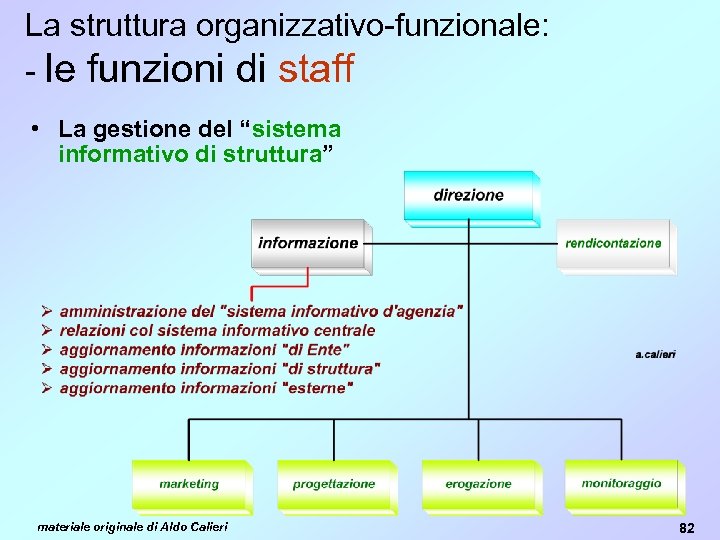 La struttura organizzativo-funzionale:
- le funzioni di staff

• La gestione del “sistema informativo di struttura”

direzione

informazione

rendicontazione

➢ amministrazione del "sistema informativo d'agenzia"
➢ relazioni col sistema informativo centrale
➢ aggiornamento informazioni "di Ente"
➢ aggiornamento informazioni "di struttura"
➢ aggiornamento informazioni "esterne"

a.calieri

marketing

progettazione

erogazione

monitoraggio

materiale originale di Aldo Calieri

82